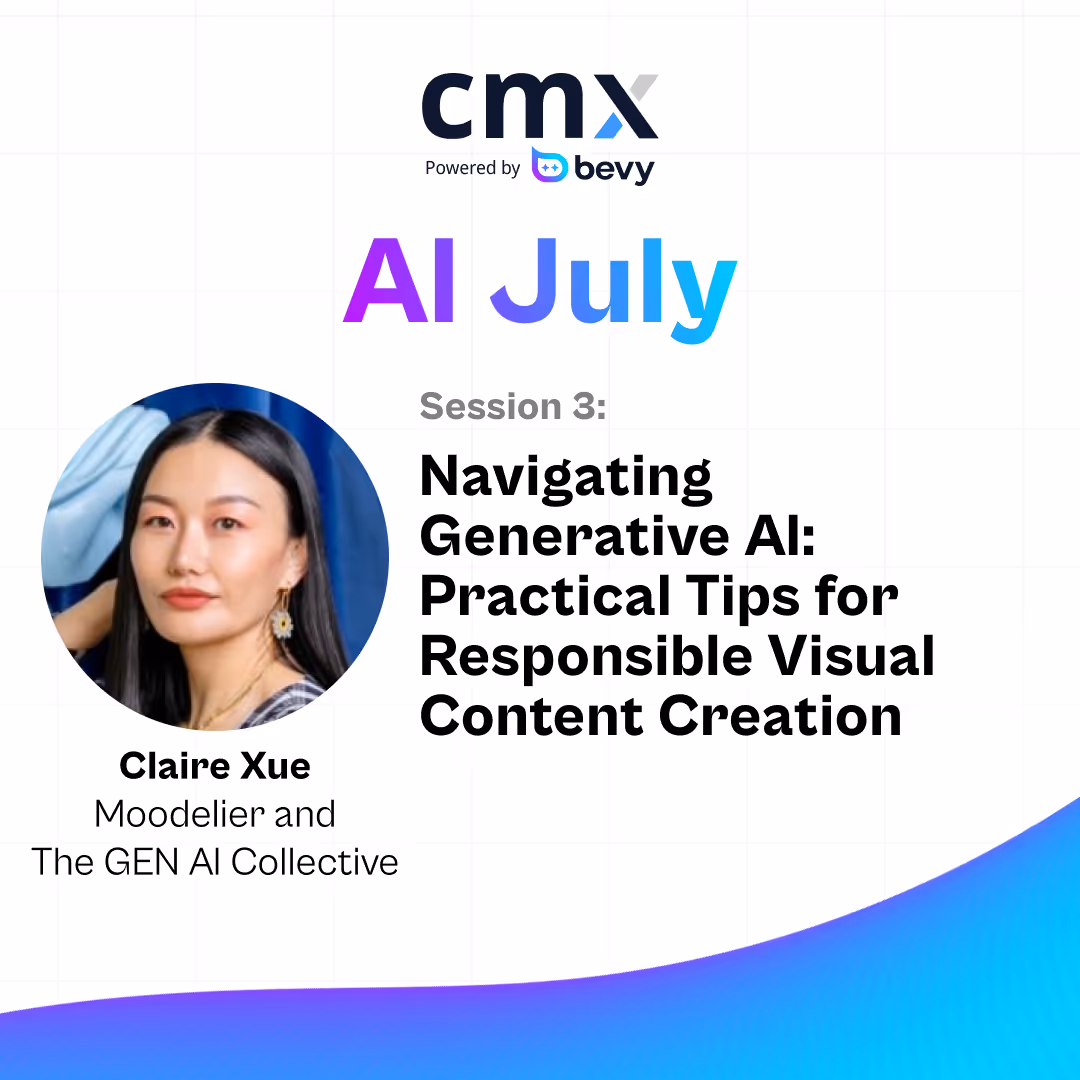 cmx
Powered by bevy

AI July

Session 3:

Navigating Generative AI: Practical Tips for Responsible Visual Content Creation

Claire Xue
Moodelier and The GEN AI Collective